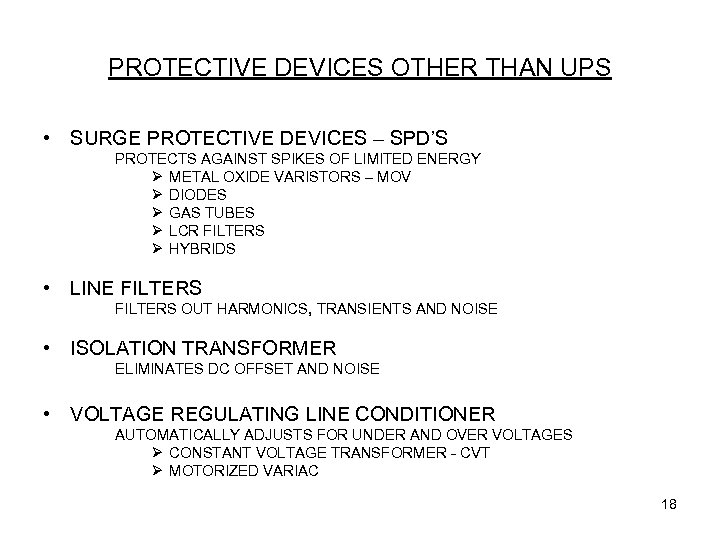 PROTECTIVE DEVICES OTHER THAN UPS

• SURGE PROTECTIVE DEVICES – SPD'S
PROTECTS AGAINST SPIKES OF LIMITED ENERGY
➢ METAL OXIDE VARISTORS – MOV
➢ DIODES
➢ GAS TUBES
➢ LCR FILTERS
➢ HYBRIDS

• LINE FILTERS
FILTERS OUT HARMONICS, TRANSIENTS AND NOISE

• ISOLATION TRANSFORMER
ELIMINATES DC OFFSET AND NOISE

• VOLTAGE REGULATING LINE CONDITIONER
AUTOMATICALLY ADJUSTS FOR UNDER AND OVER VOLTAGES
➢ CONSTANT VOLTAGE TRANSFORMER - CVT
➢ MOTORIZED VARIAC

18